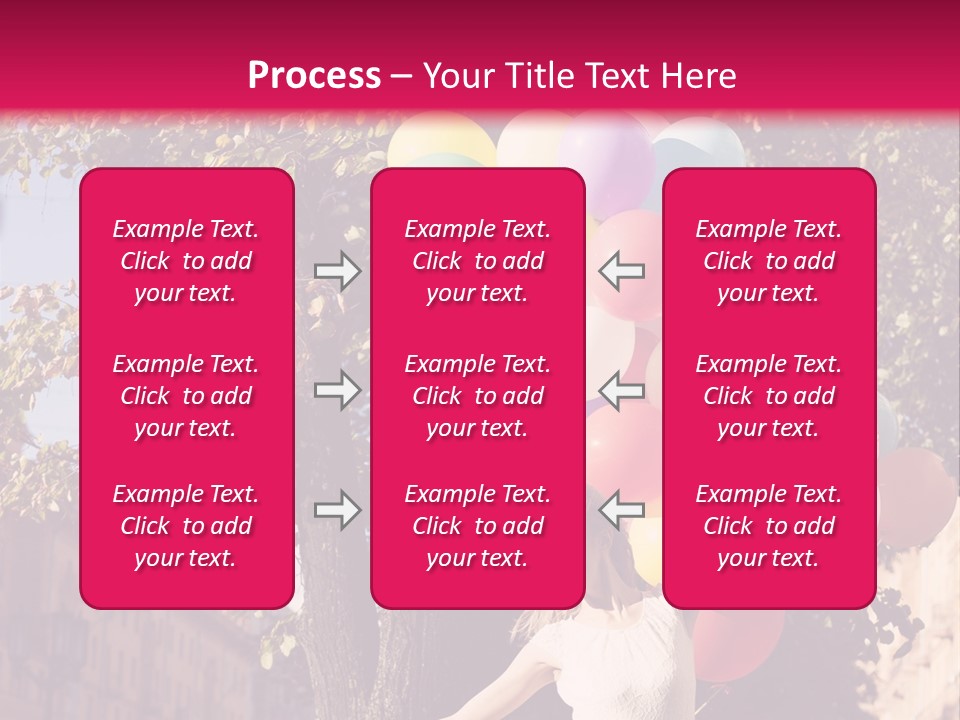 Process – Your Title Text Here

Example Text. Click to add your text.

Example Text. Click to add your text.

Example Text. Click to add your text.

Example Text. Click to add your text.

Example Text. Click to add your text.

Example Text. Click to add your text.

Example Text. Click to add your text.

Example Text. Click to add your text.

Example Text. Click to add your text.